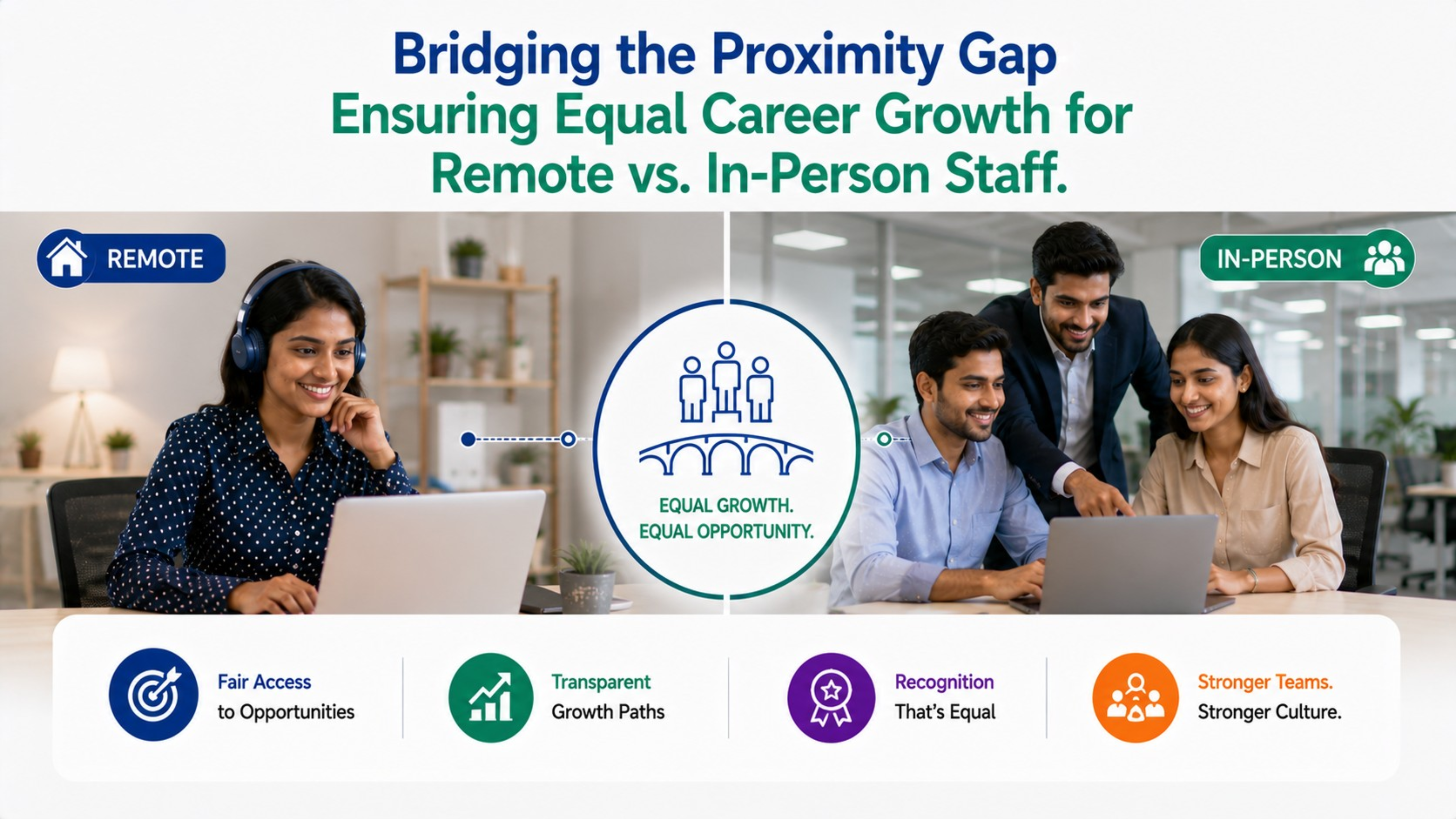 Bridging the Proximity Gap
Ensuring Equal Career Growth for Remote vs. In-Person Staff.

REMOTE

IN-PERSON

EQUAL GROWTH.
EQUAL OPPORTUNITY.

Fair Access to Opportunities

Transparent Growth Paths

Recognition That's Equal

Stronger Teams. Stronger Culture.